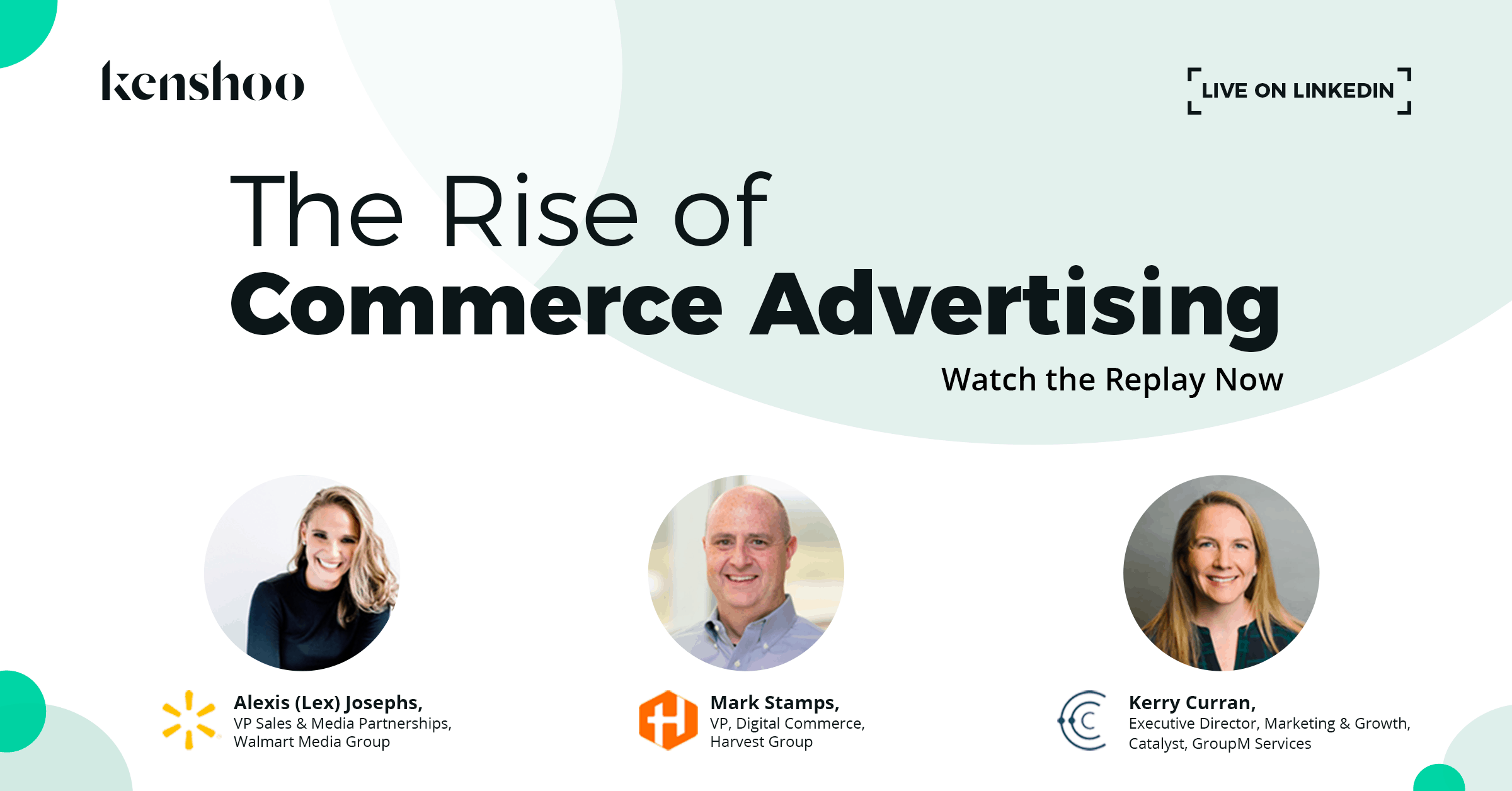 kenshoo

LIVE ON LINKEDIN

The Rise of
Commerce Advertising

Watch the Replay Now

Alexis (Lex) Josephs,
VP Sales & Media Partnerships,
Walmart Media Group

Mark Stamps,
VP, Digital Commerce,
Harvest Group

Kerry Curran,
Executive Director, Marketing & Growth,
Catalyst, GroupM Services